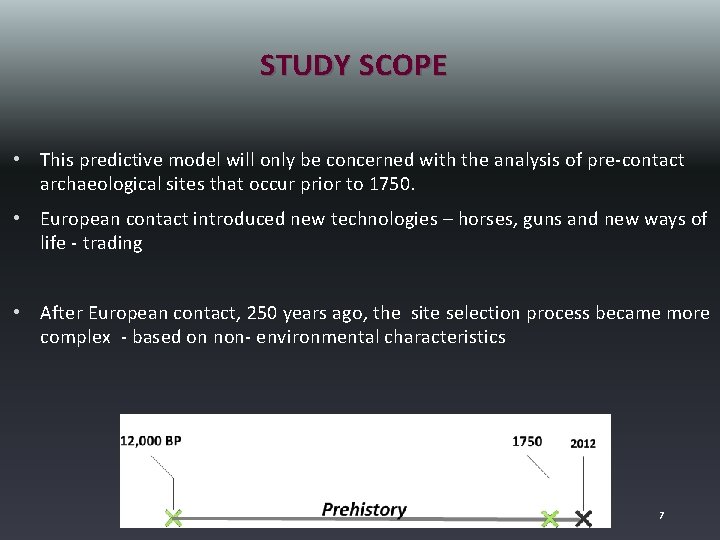 STUDY SCOPE

• This predictive model will only be concerned with the analysis of pre-contact archaeological sites that occur prior to 1750.

• European contact introduced new technologies – horses, guns and new ways of life - trading

• After European contact, 250 years ago, the site selection process became more complex - based on non- environmental characteristics

12,000 BP
1750
2012
Prehistory

7